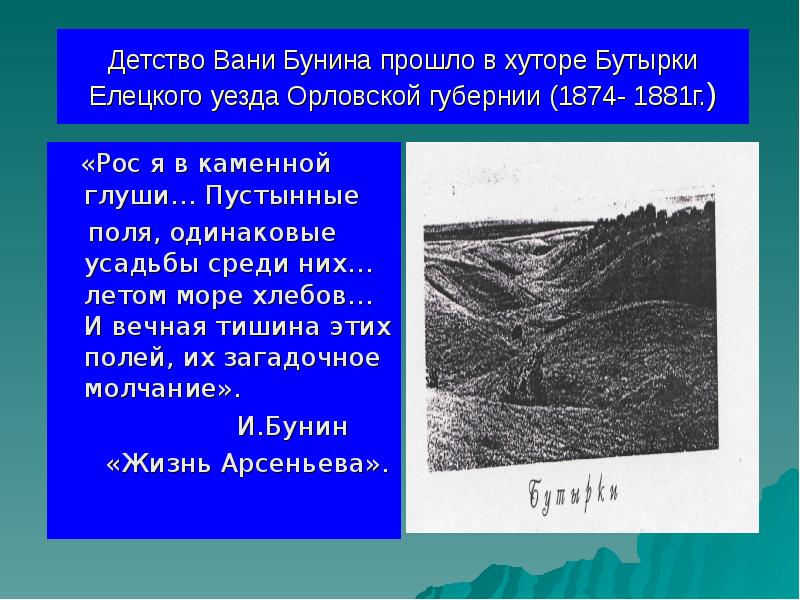 Детство Вани Бунина прошло в хуторе Бутырки Елецкого уезда Орловской губернии (1874- 1881г.)

«Рос я в каменной глуши… Пустынные поля, одинаковые усадьбы среди них… летом море хлебов… И вечная тишина этих полей, их загадочное молчание».

И.Бунин
«Жизнь Арсеньева».

Бутырки